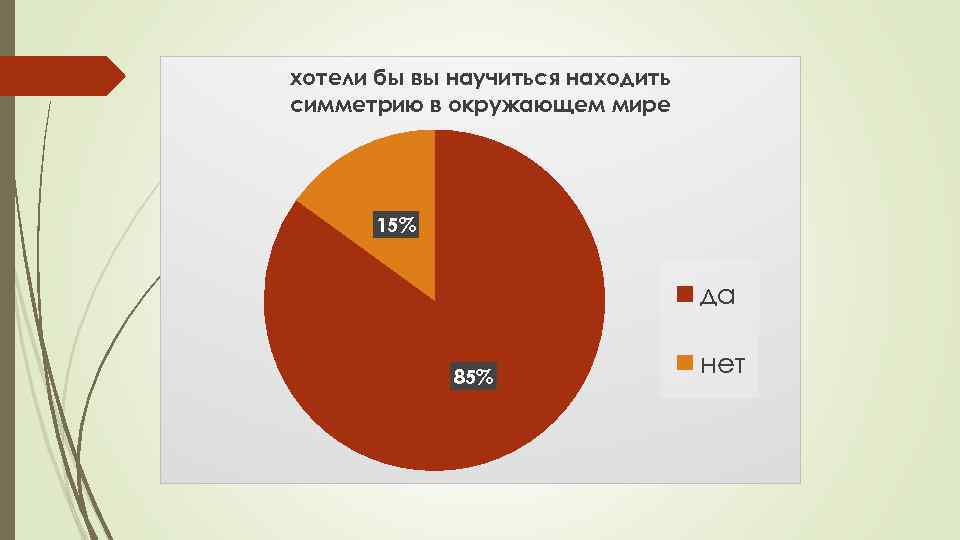 хотели бы вы научиться находить симметрию в окружающем мире

15%

85%

да

нет